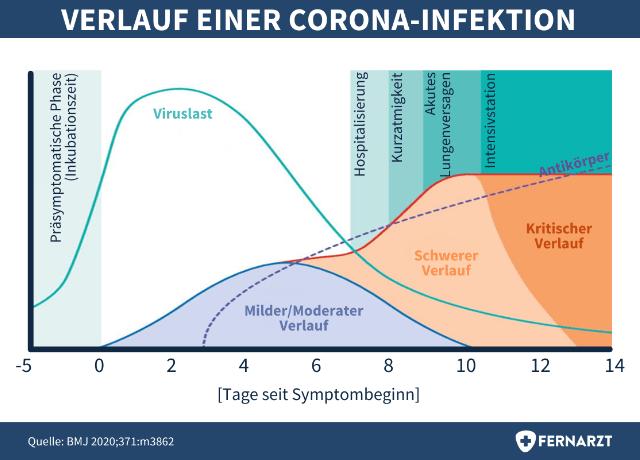 VERLAUF EINER CORONA-INFEKTION

Präsymptomatische Phase (Inkubationszeit)

Viruslast

Hospitalisierung

Kurzatmigkeit

Akutes Lungenversagen

Intensivstation

Antikörper

Kritischer Verlauf

Schwerer Verlauf

Milder/Moderater Verlauf

-5 0 2 4 6 8 10 12 14

[Tage seit Symptombeginn]

Quelle: BMJ 2020;371:m3862

FERNARZT